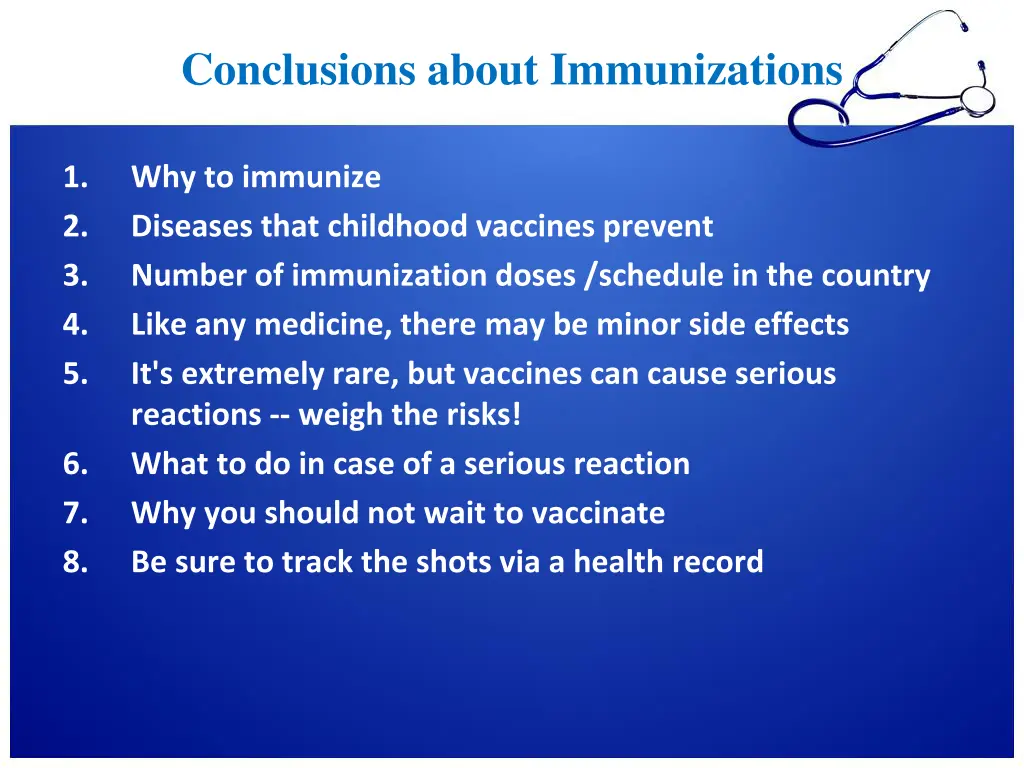 Conclusions about Immunizations

1. Why to immunize
2. Diseases that childhood vaccines prevent
3. Number of immunization doses /schedule in the country
4. Like any medicine, there may be minor side effects
5. It's extremely rare, but vaccines can cause serious reactions -- weigh the risks!
6. What to do in case of a serious reaction
7. Why you should not wait to vaccinate
8. Be sure to track the shots via a health record